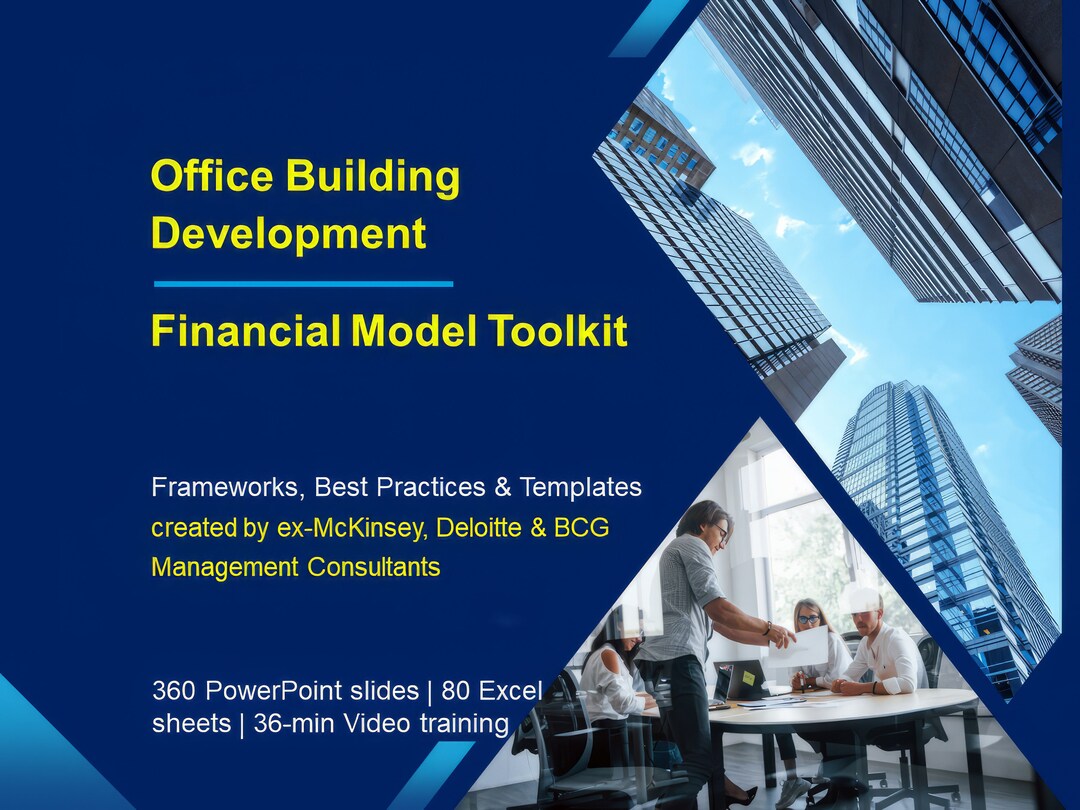 Office Building Development

Financial Model Toolkit

Frameworks, Best Practices & Templates
created by ex-McKinsey, Deloitte & BCG Management Consultants

360 PowerPoint slides | 80 Excel sheets | 36-min Video training